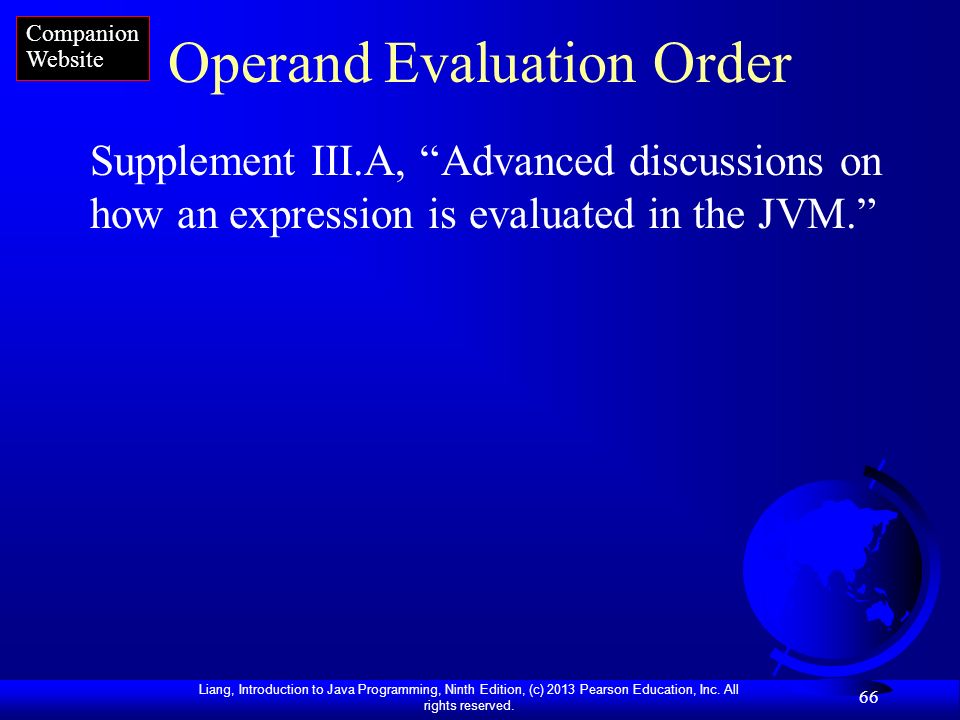 Companion Website

Operand Evaluation Order

Supplement III.A, “Advanced discussions on how an expression is evaluated in the JVM.”

Liang, Introduction to Java Programming, Ninth Edition, (c) 2013 Pearson Education, Inc. All rights reserved.

66